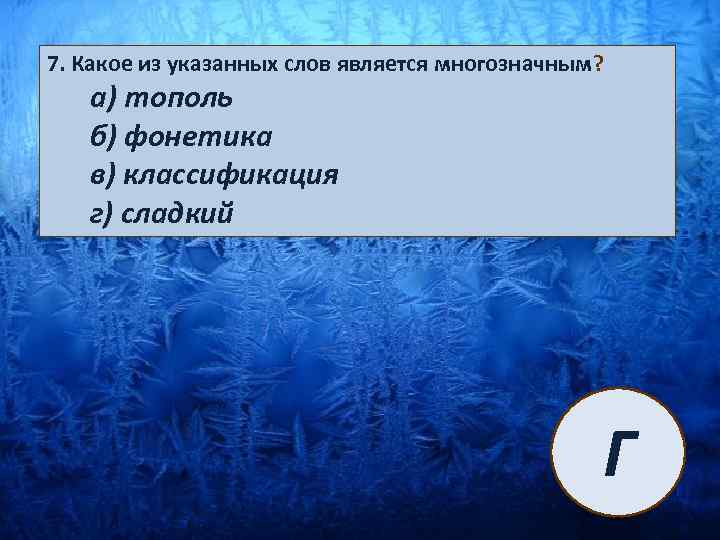 7. Какое из указанных слов является многозначным?

а) тополь

б) фонетика

в) классификация

г) сладкий

Г